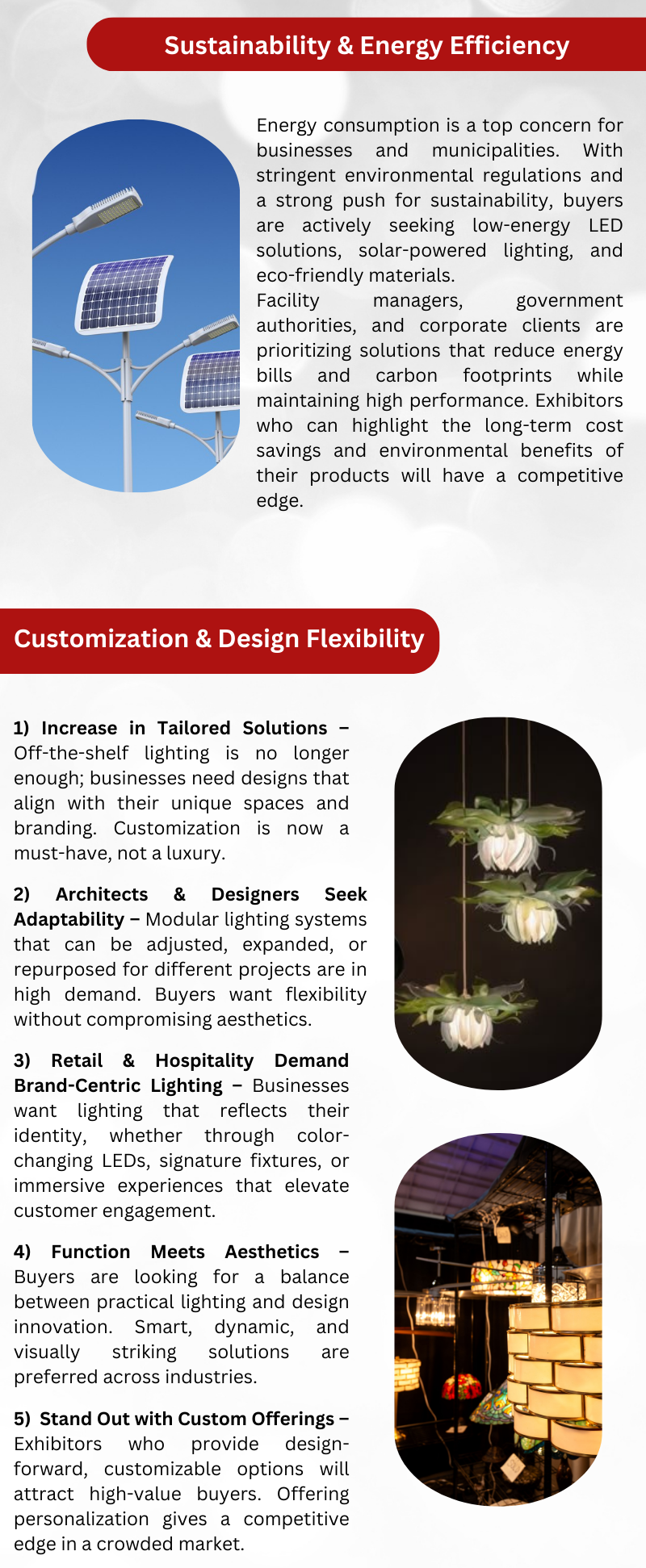 Sustainability & Energy Efficiency

Energy consumption is a top concern for businesses and municipalities. With stringent environmental regulations and a strong push for sustainability, buyers are actively seeking low-energy LED solutions, solar-powered lighting, and eco-friendly materials.
Facility managers, government authorities, and corporate clients are prioritizing solutions that reduce energy bills and carbon footprints while maintaining high performance. Exhibitors who can highlight the long-term cost savings and environmental benefits of their products will have a competitive edge.

Customization & Design Flexibility

1) Increase in Tailored Solutions – Off-the-shelf lighting is no longer enough; businesses need designs that align with their unique spaces and branding. Customization is now a must-have, not a luxury.

2) Architects & Designers Seek Adaptability – Modular lighting systems that can be adjusted, expanded, or repurposed for different projects are in high demand. Buyers want flexibility without compromising aesthetics.

3) Retail & Hospitality Demand Brand-Centric Lighting – Businesses want lighting that reflects their identity, whether through color-changing LEDs, signature fixtures, or immersive experiences that elevate customer engagement.

4) Function Meets Aesthetics – Buyers are looking for a balance between practical lighting and design innovation. Smart, dynamic, and visually striking solutions are preferred across industries.

5) Stand Out with Custom Offerings – Exhibitors who provide design-forward, customizable options will attract high-value buyers. Offering personalization gives a competitive edge in a crowded market.